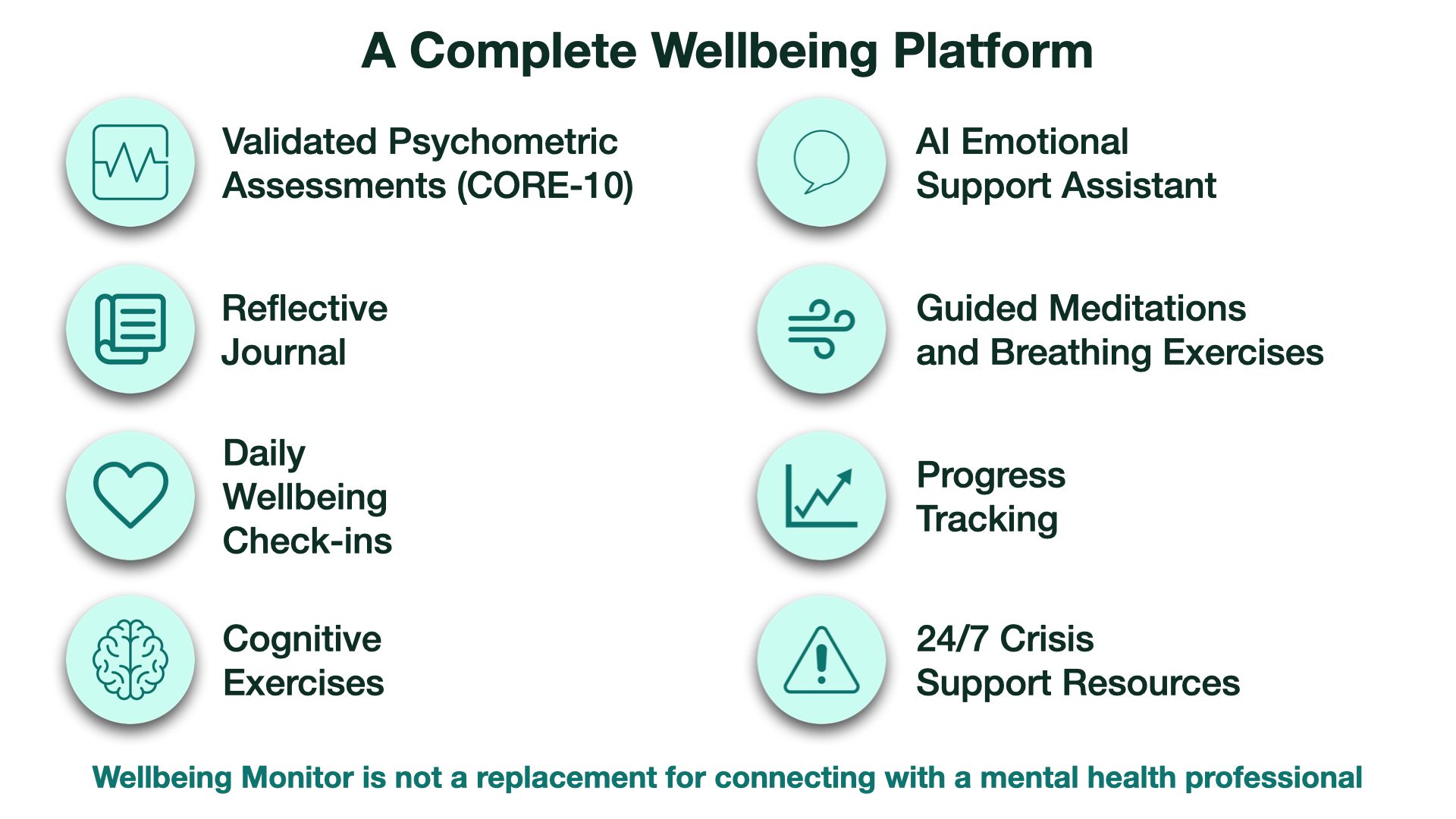 A Complete Wellbeing Platform

Validated Psychometric Assessments (CORE-10)

Reflective Journal

Daily Wellbeing Check-ins

Cognitive Exercises

AI Emotional Support Assistant

Guided Meditations and Breathing Exercises

Progress Tracking

24/7 Crisis Support Resources

Wellbeing Monitor is not a replacement for connecting with a mental health professional